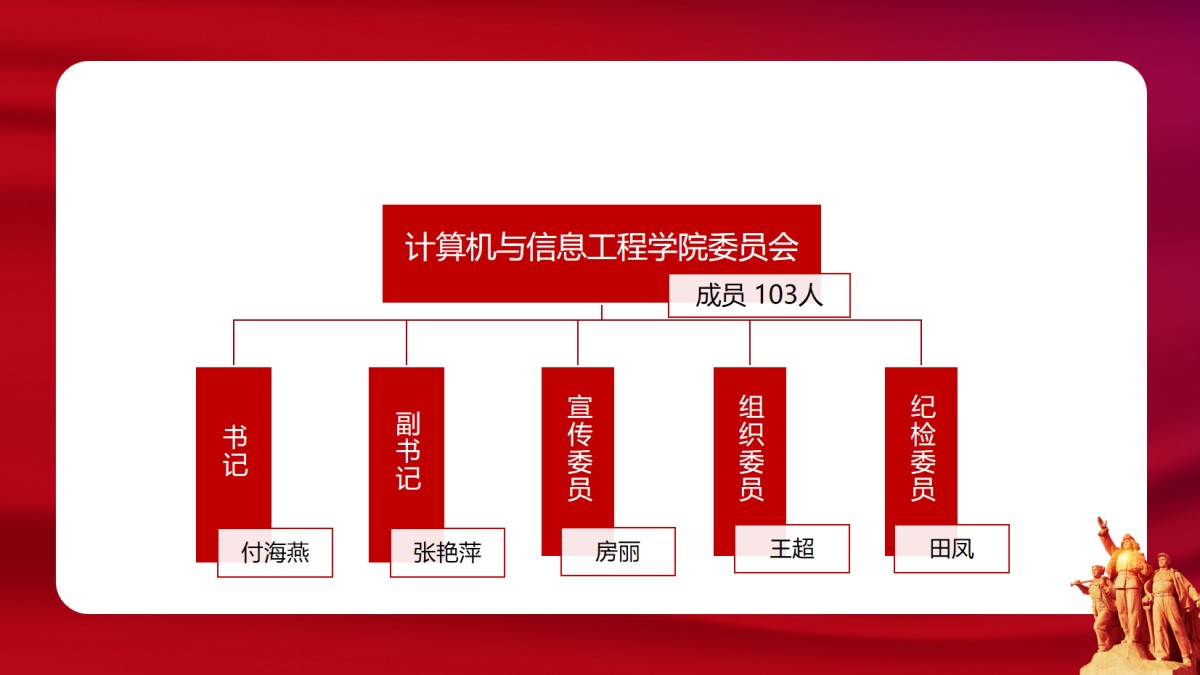 计算机与信息工程学院委员会

成员 103人

书记

付海燕

副书记

张艳萍

宣传委员

房丽

组织委员

王超

纪检委员

田凤